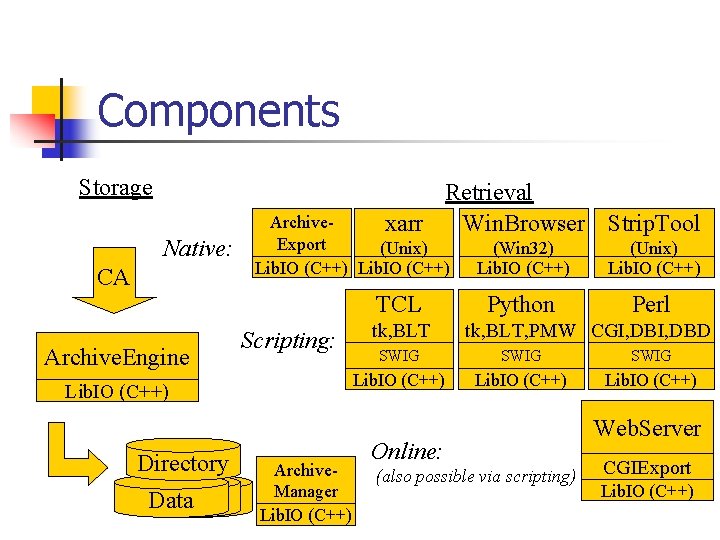 Components

Storage

CA

ArchiveEngine
LibIO (C++)

Directory
Data

Archive-Manager
LibIO (C++)

Retrieval

Native:

Archive-Export
LibIO (C++)

xarr
(Unix)
LibIO (C++)

WinBrowser
(Win32)
LibIO (C++)

StripTool
(Unix)
LibIO (C++)

Scripting:

TCL
tk,BLT
SWIG
LibIO (C++)

Python
tk,BLT,PMW
SWIG
LibIO (C++)

Perl
CGI,DBI,DBD
SWIG
LibIO (C++)

Online:
(also possible via scripting)

WebServer
CGIExport
LibIO (C++)